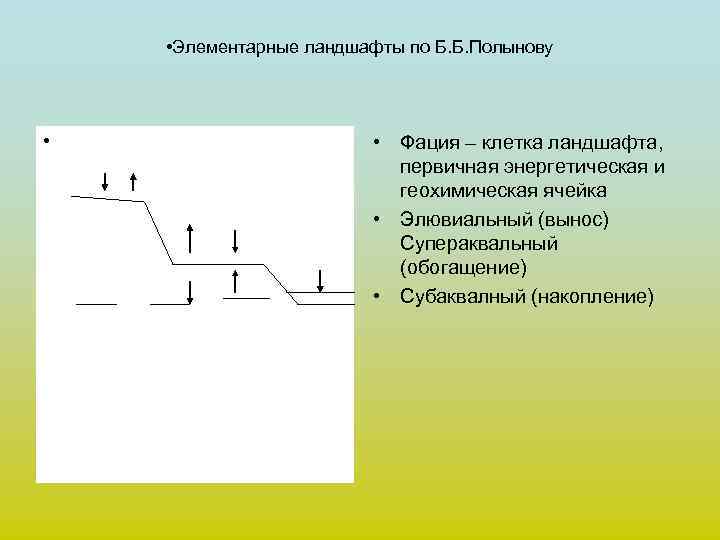 •Элементарные ландшафты по Б.Б.Полынову

•

• Фация – клетка ландшафта, первичная энергетическая и геохимическая ячейка
• Элювиальный (вынос) Супераквальный (обогащение)
• Субаквалный (накопление)